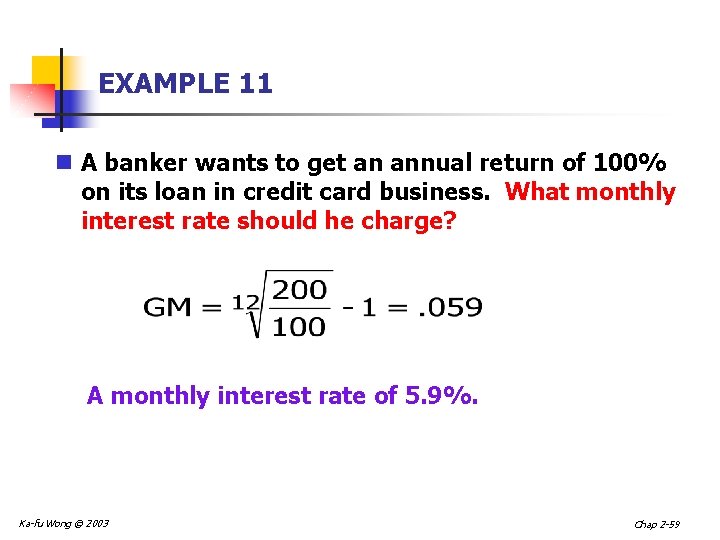 EXAMPLE 11

A banker wants to get an annual return of 100% on its loan in credit card business. What monthly interest rate should he charge?

$GM = \sqrt[12]{\frac{200}{100}} - 1 = .059$

A monthly interest rate of 5.9%.

Ka-fu Wong © 2003

Chap 2-59